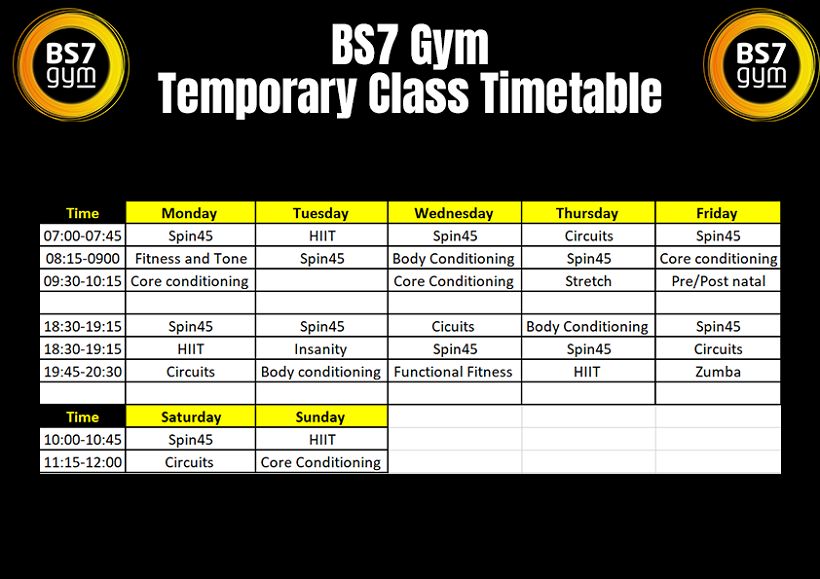 BS7 gym

BS7 Gym
Temporary Class Timetable

BS7 gym

| Time | Monday | Tuesday | Wednesday | Thursday | Friday |
|---|---|---|---|---|---|
| 07:00-07:45 | Spin45 | HIIT | Spin45 | Circuits | Spin45 |
| 08:15-0900 | Fitness and Tone | Spin45 | Body Conditioning | Spin45 | Core conditioning |
| 09:30-10:15 | Core conditioning | | Core Conditioning | Stretch | Pre/Post natal |
| | | | | | |
| 18:30-19:15 | Spin45 | Spin45 | Cicuits | Body Conditioning | Spin45 |
| 18:30-19:15 | HIIT | Insanity | Spin45 | Spin45 | Circuits |
| 19:45-20:30 | Circuits | Body conditioning | Functional Fitness | HIIT | Zumba |
| | | | | | |
| Time | Saturday | Sunday | | | |
| 10:00-10:45 | Spin45 | HIIT | | | |
| 11:15-12:00 | Circuits | Core Conditioning | | | |